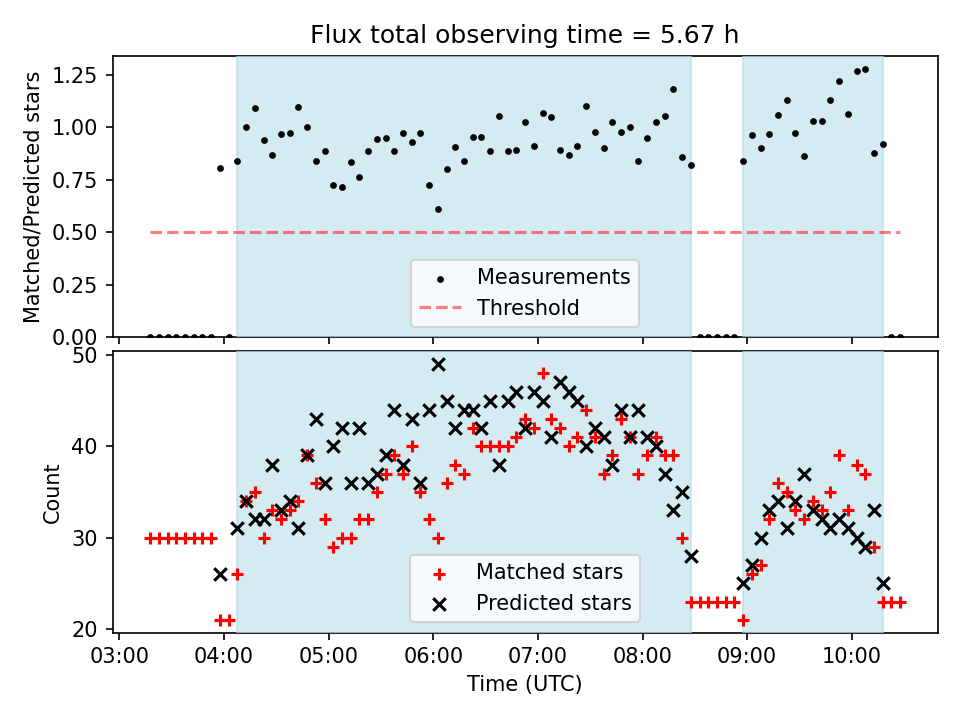 Flux total observing time = 5.67 h

Matched/Predicted stars

1.25
1.00
0.75
0.50
0.25
0.00

Measurements
Threshold

Count

50
40
30
20

Matched stars
Predicted stars

03:00 04:00 05:00 06:00 07:00 08:00 09:00 10:00

Time (UTC)